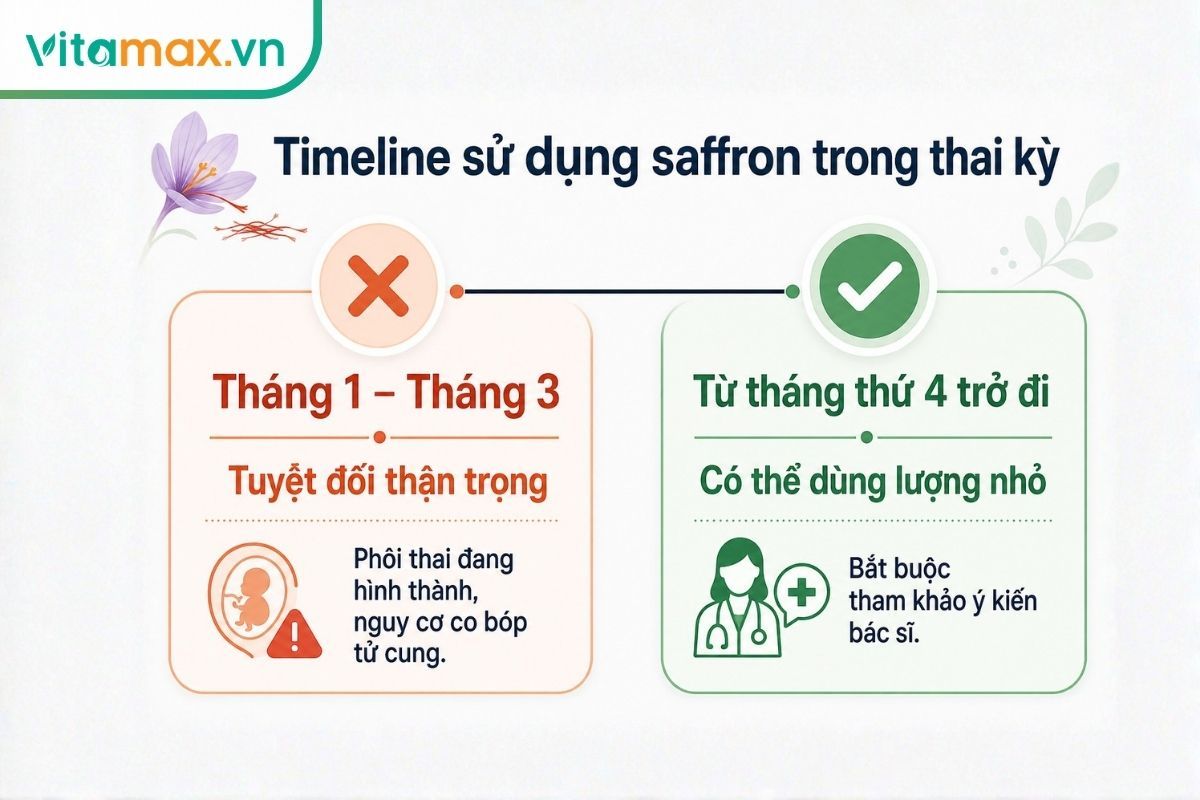 vitamax.vn

Timeline sử dụng saffron trong thai kỳ

Tháng 1 – Tháng 3

Tuyệt đối thận trọng

Phôi thai đang hình thành, nguy cơ co bóp tử cung.

Từ tháng thứ 4 trở đi

Có thể dùng lượng nhỏ

Bắt buộc tham khảo ý kiến bác sĩ.